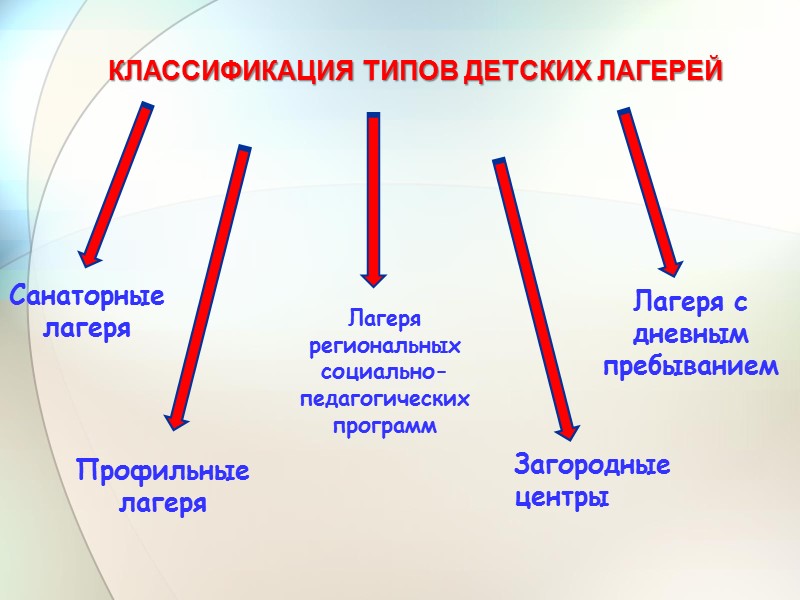 КЛАССИФИКАЦИЯ ТИПОВ ДЕТСКИХ ЛАГЕРЕЙ

Санаторные лагеря

Профильные лагеря

Лагеря региональных социально-педагогических программ

Загородные центры

Лагеря с дневным пребыванием